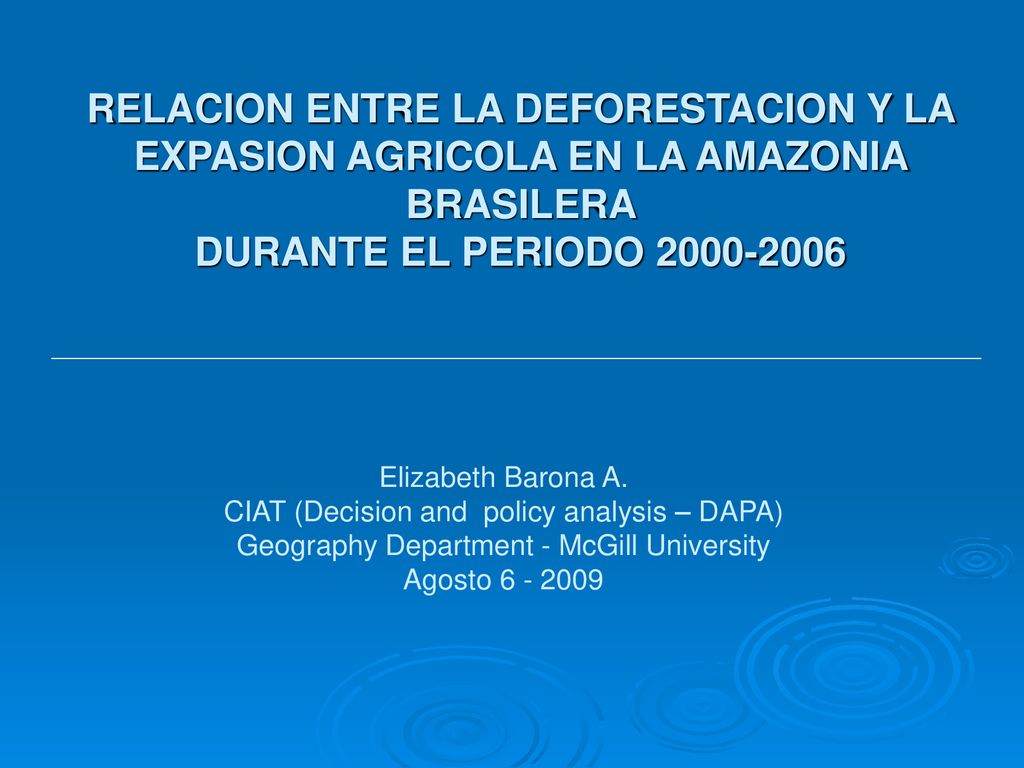 RELACION ENTRE LA DEFORESTACION Y LA EXPASION AGRICOLA EN LA AMAZONIA BRASILERA
DURANTE EL PERIODO 2000-2006

Elizabeth Barona A.
CIAT (Decision and policy analysis – DAPA)
Geography Department - McGill University
Agosto 6 - 2009